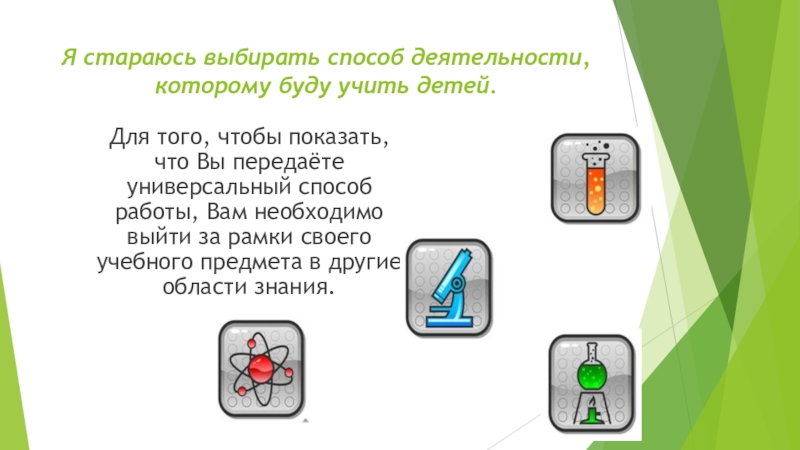 Я стараюсь выбирать способ деятельности, которому буду учить детей.

Для того, чтобы показать, что Вы передаёте универсальный способ работы, Вам необходимо выйти за рамки своего учебного предмета в другие области знания.